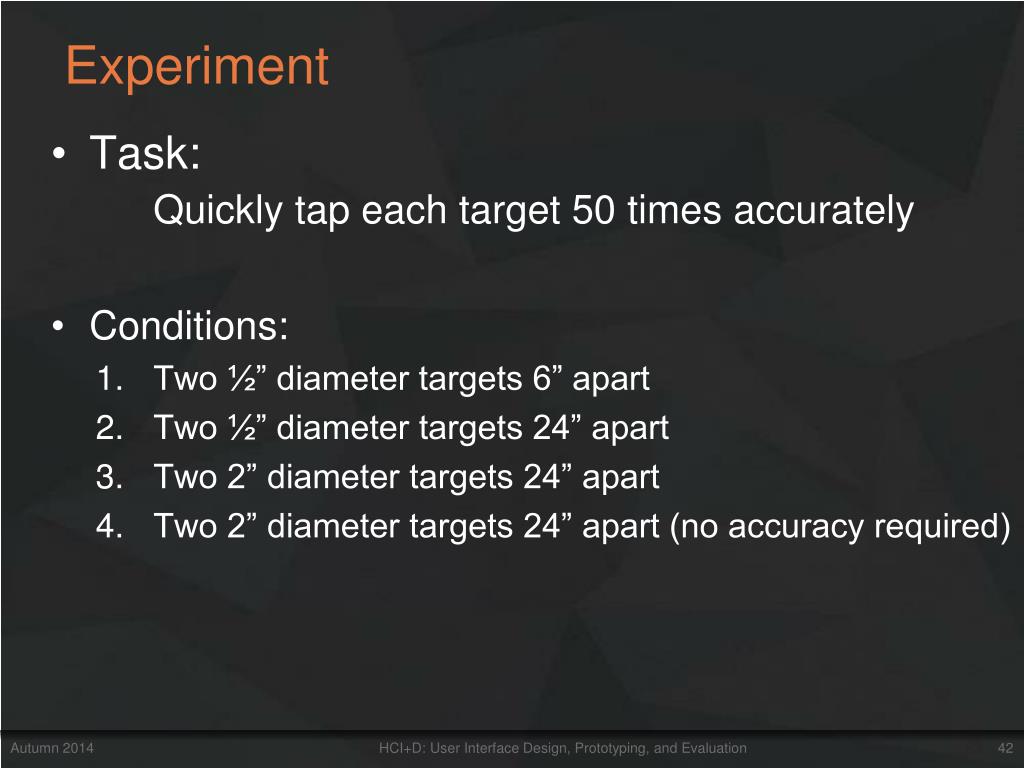 Experiment

• Task:
Quickly tap each target 50 times accurately

• Conditions:
1. Two ½” diameter targets 6” apart
2. Two ½” diameter targets 24” apart
3. Two 2” diameter targets 24” apart
4. Two 2” diameter targets 24” apart (no accuracy required)

Autumn 2014 HCI+D: User Interface Design, Prototyping, and Evaluation 42